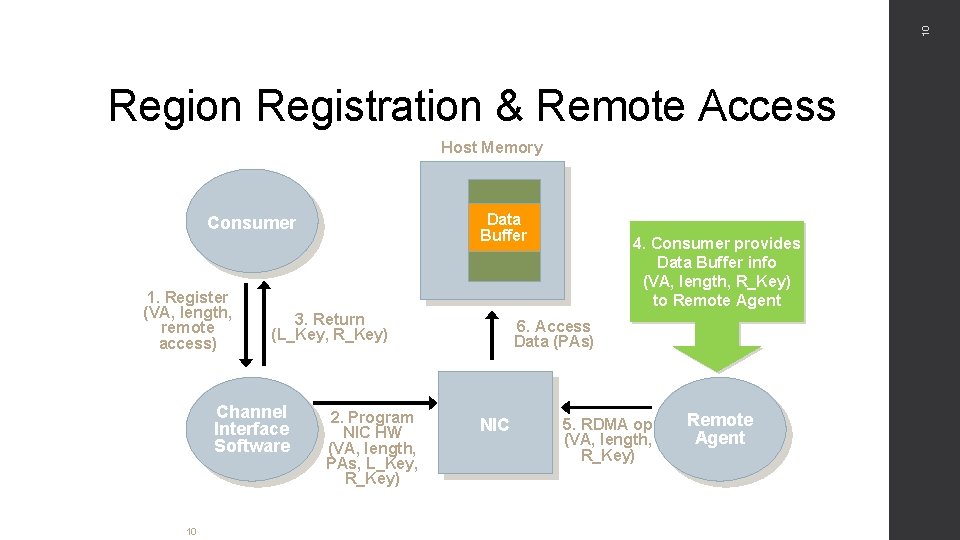 10

Region Registration & Remote Access

Host Memory

Consumer

Data Buffer

4. Consumer provides Data Buffer info (VA, length, R_Key) to Remote Agent

1. Register (VA, length, remote access)

3. Return (L_Key, R_Key)

6. Access Data (PAs)

Channel Interface Software

2. Program NIC HW (VA, length, PAs, L_Key, R_Key)

NIC

5. RDMA op (VA, length, R_Key)

Remote Agent

10